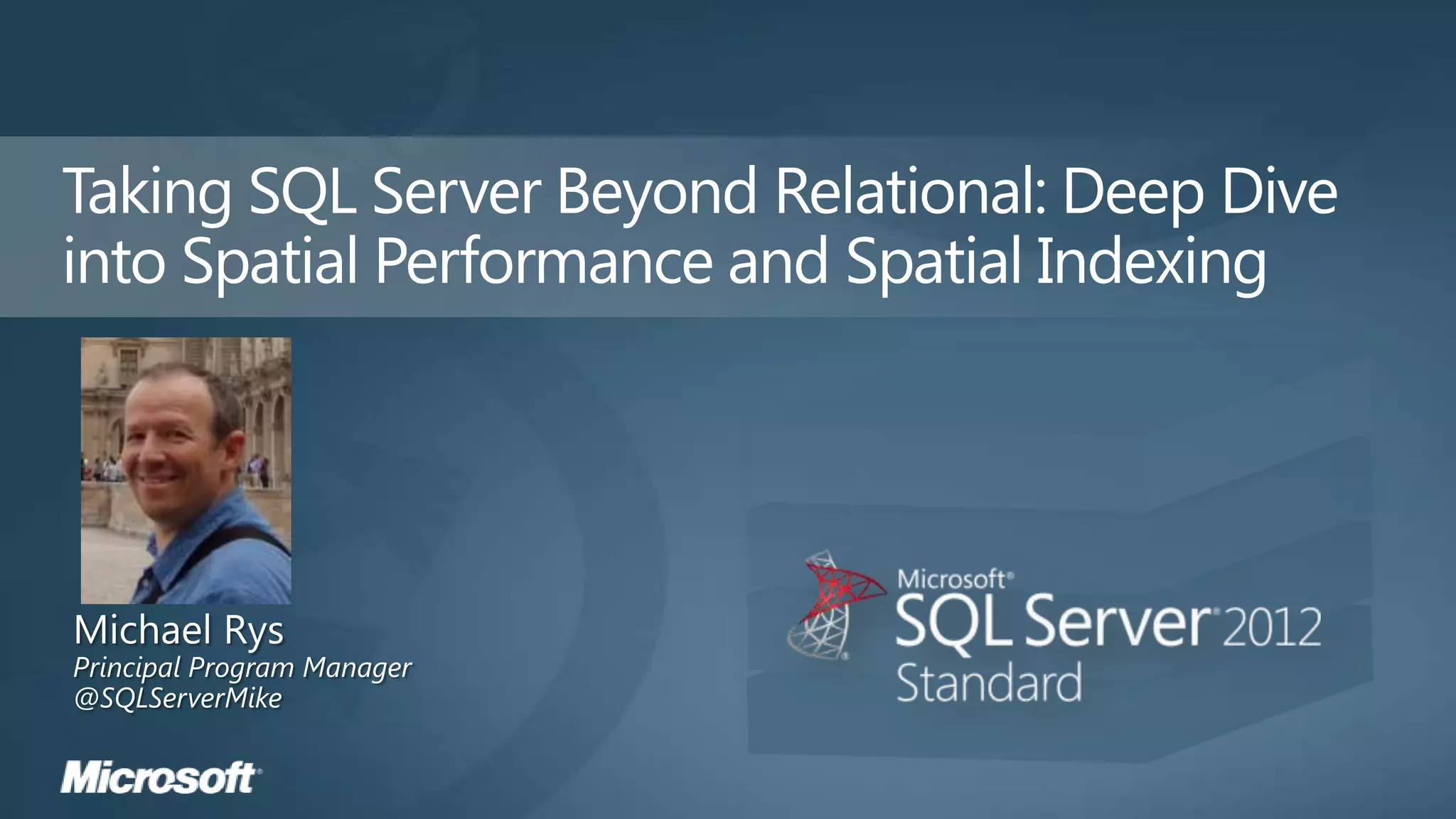 Taking SQL Server Beyond Relational: Deep Dive into Spatial Performance and Spatial Indexing

Michael Rys
Principal Program Manager
@SQLServerMike

Microsoft® SQL Server® 2012 Standard

Microsoft®